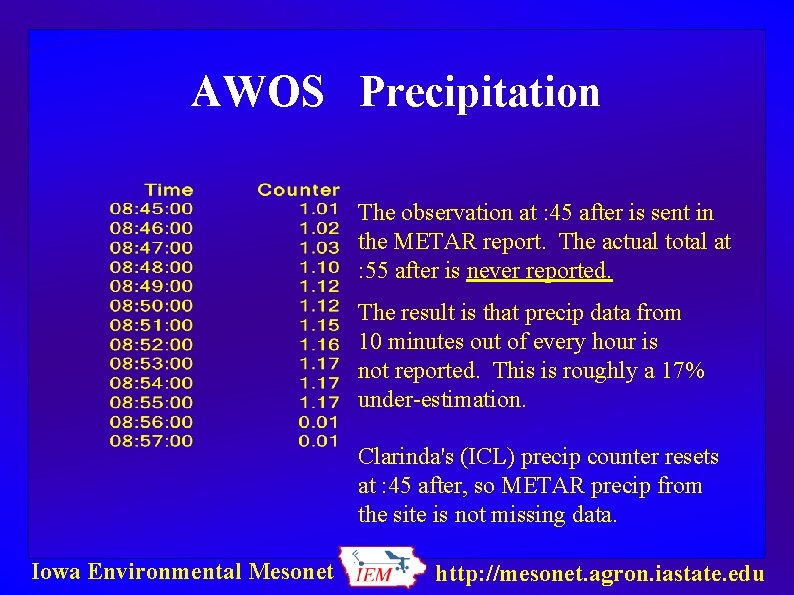 AWOS Precipitation

| Time | Counter |
|---|---|
| 08:45:00 | 1.01 |
| 08:46:00 | 1.02 |
| 08:47:00 | 1.03 |
| 08:48:00 | 1.10 |
| 08:49:00 | 1.12 |
| 08:50:00 | 1.12 |
| 08:51:00 | 1.15 |
| 08:52:00 | 1.16 |
| 08:53:00 | 1.17 |
| 08:54:00 | 1.17 |
| 08:55:00 | 1.17 |
| 08:56:00 | 0.01 |
| 08:57:00 | 0.01 |

The observation at :45 after is sent in the METAR report. The actual total at :55 after is never reported.

The result is that precip data from 10 minutes out of every hour is not reported. This is roughly a 17% under-estimation.

Clarinda's (ICL) precip counter resets at :45 after, so METAR precip from the site is not missing data.

Iowa Environmental Mesonet IEM http://mesonet.agron.iastate.edu